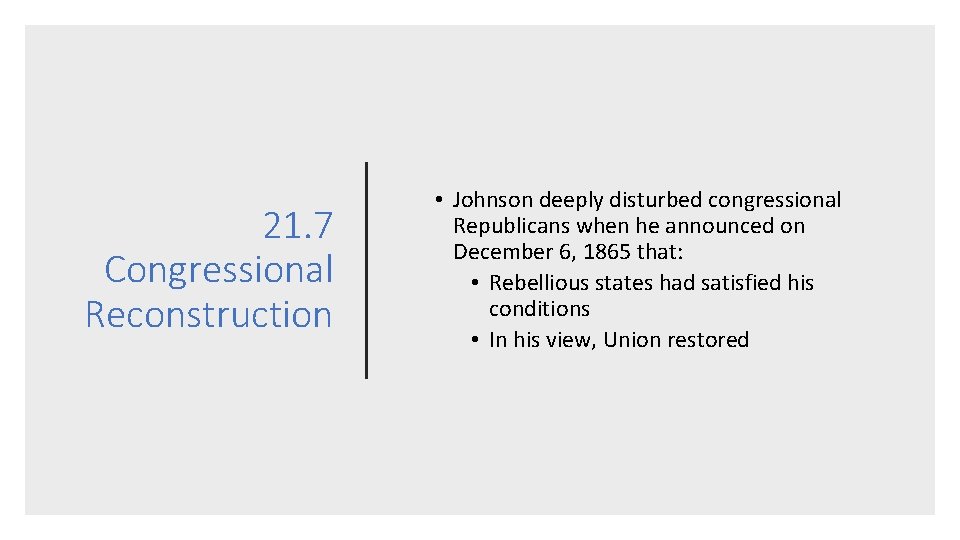 21.7 Congressional Reconstruction

• Johnson deeply disturbed congressional Republicans when he announced on December 6, 1865 that:
  • Rebellious states had satisfied his conditions
  • In his view, Union restored